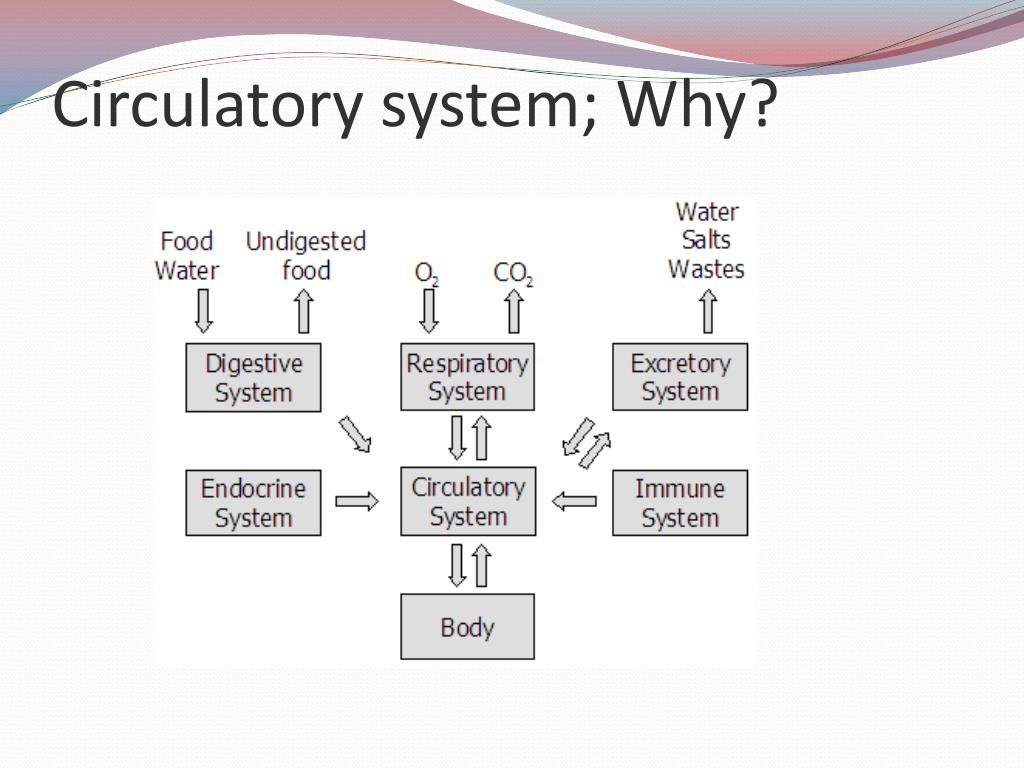 Circulatory system; Why?

Food Water

Undigested food

$O_2$

$CO_2$

Water Salts Wastes

Digestive System

Respiratory System

Excretory System

Endocrine System

Circulatory System

Immune System

Body